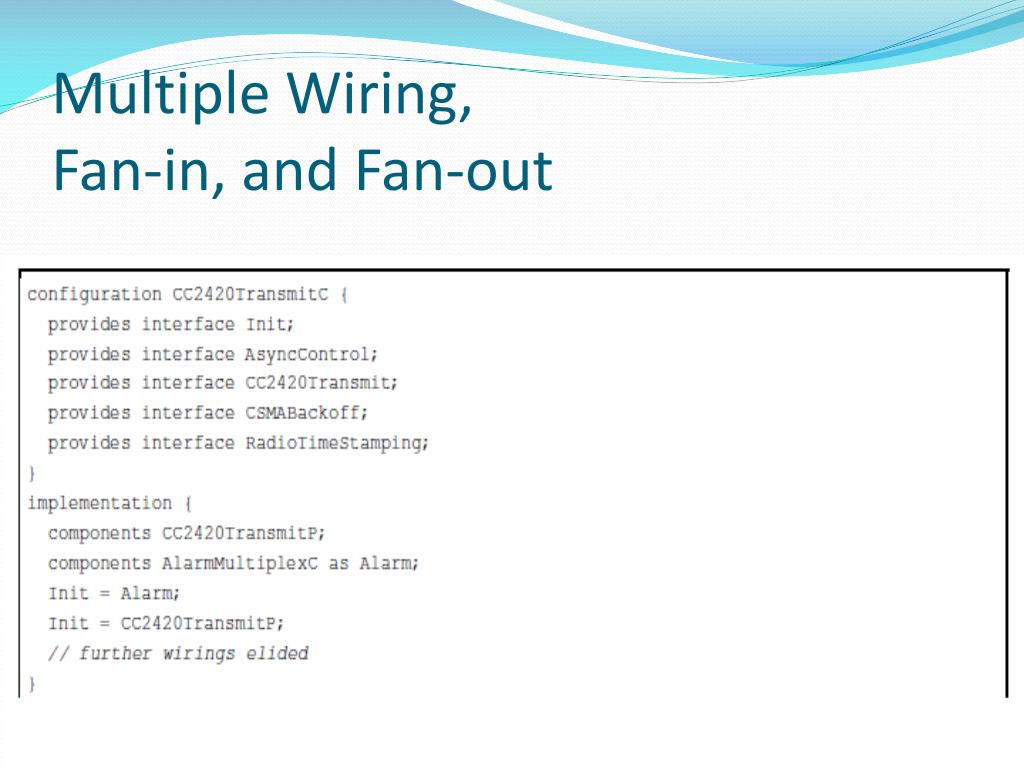 Multiple Wiring,
Fan-in, and Fan-out

configuration CC2420TransmitC {
  provides interface Init;
  provides interface AsyncControl;
  provides interface CC2420Transmit;
  provides interface CSMABackoff;
  provides interface RadioTimeStamping;
}
implementation {
  components CC2420TransmitP;
  components AlarmMultiplexC as Alarm;
  Init = Alarm;
  Init = CC2420TransmitP;
  // further wirings elided
}